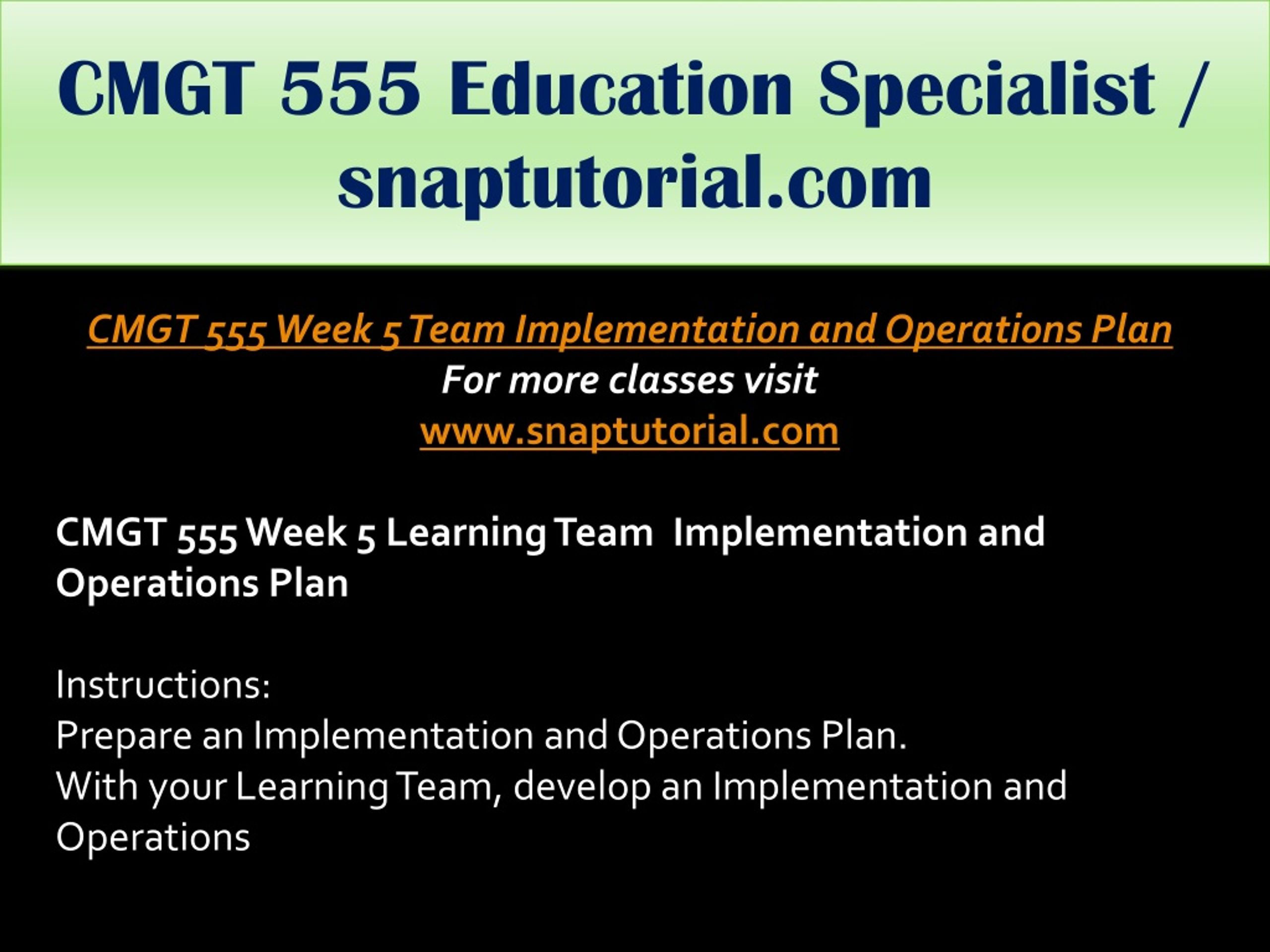 CMGT 555 Education Specialist / snaptutorial.com

CMGT 555 Week 5 Team Implementation and Operations Plan
For more classes visit
www.snaptutorial.com

CMGT 555 Week 5 Learning Team Implementation and Operations Plan

Instructions:
Prepare an Implementation and Operations Plan.
With your Learning Team, develop an Implementation and Operations